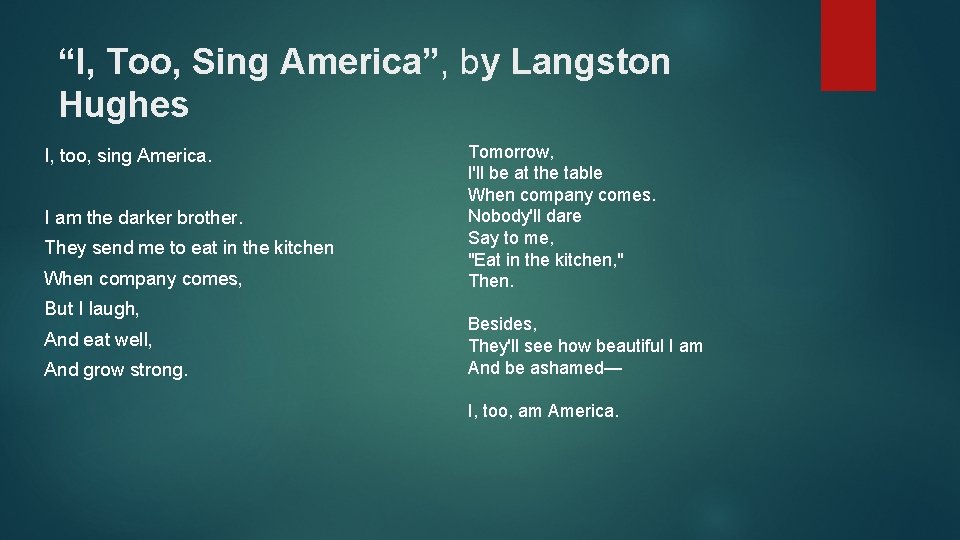 “I, Too, Sing America”, by Langston Hughes

I, too, sing America.

I am the darker brother.
They send me to eat in the kitchen
When company comes,
But I laugh,
And eat well,
And grow strong.

Tomorrow,
I'll be at the table
When company comes.
Nobody'll dare
Say to me,
"Eat in the kitchen,"
Then.

Besides,
They'll see how beautiful I am
And be ashamed—

I, too, am America.